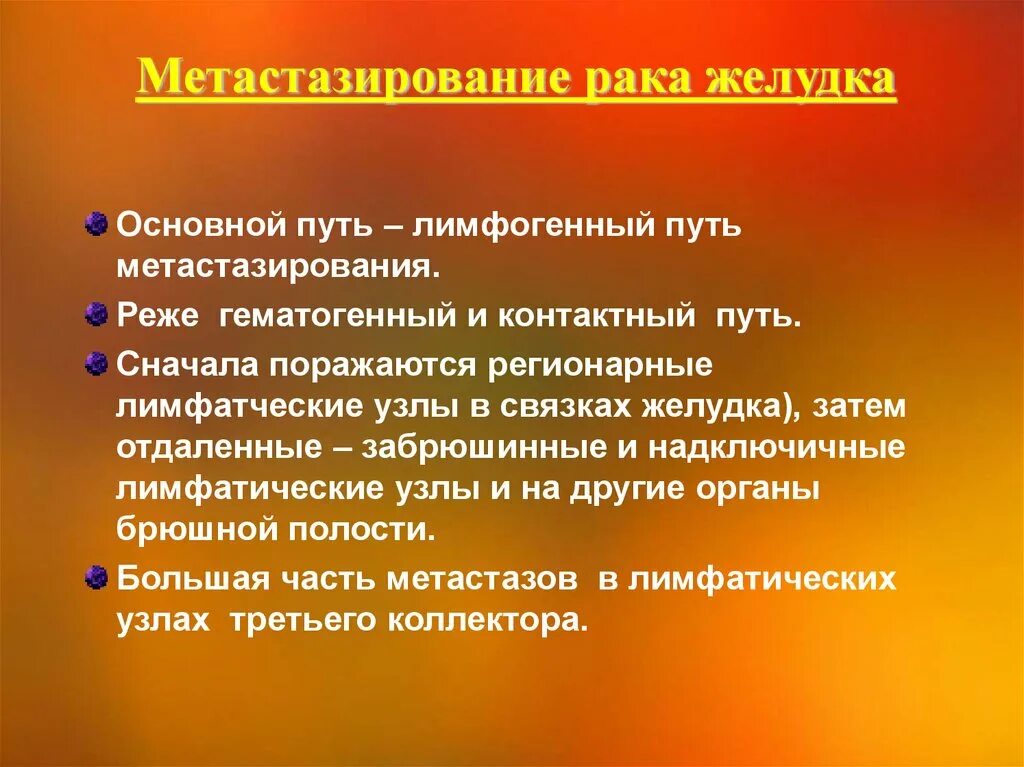 Метастазирование рака желудка

Основной путь – лимфогенный путь метастазирования.

Реже гематогенный и контактный путь.

Сначала поражаются регионарные лимфатческие узлы в связках желудка), затем отдаленные – забрюшинные и надключичные лимфатические узлы и на другие органы брюшной полости.

Большая часть метастазов в лимфатических узлах третьего коллектора.